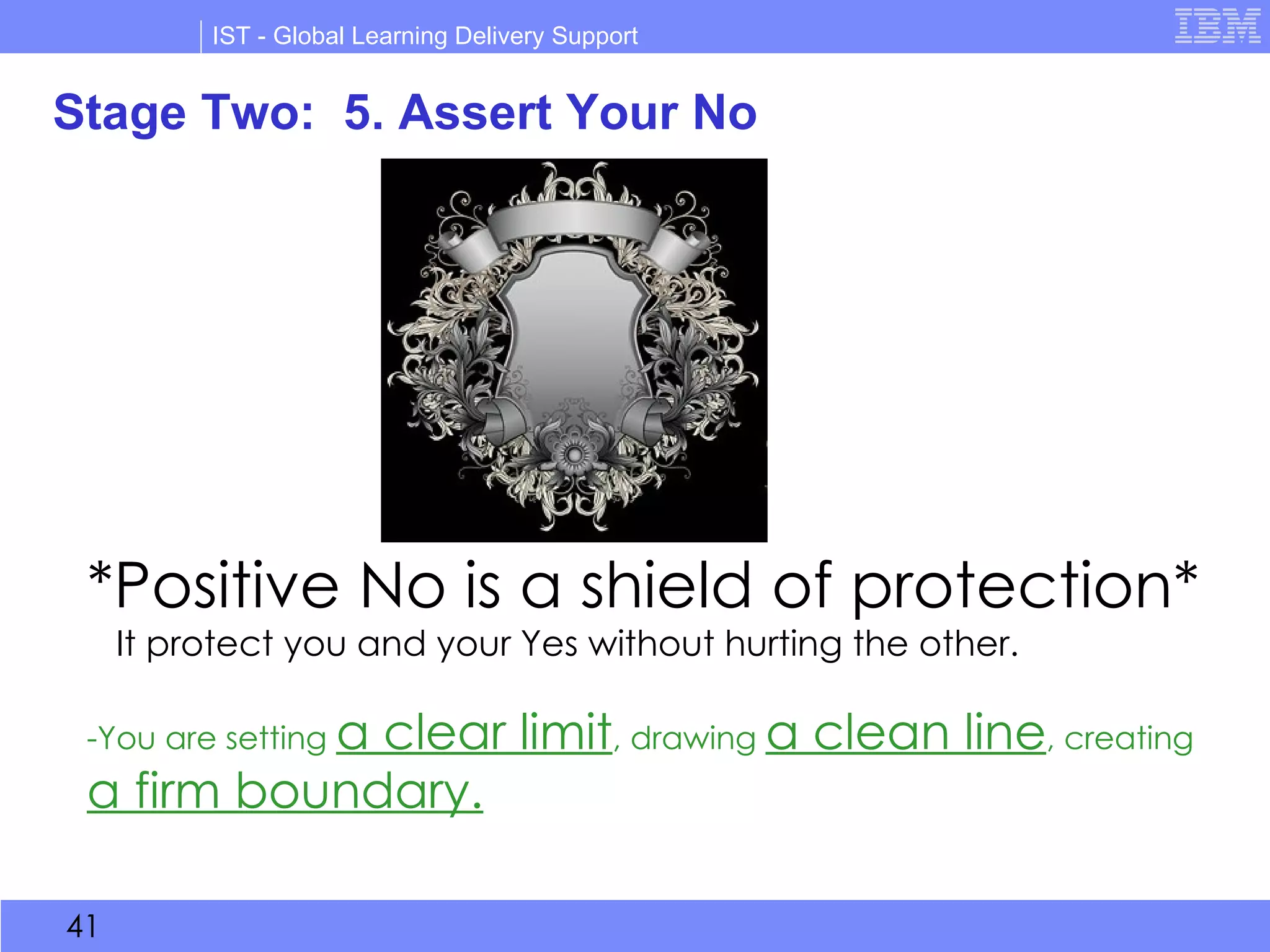 IST - Global Learning Delivery Support

IBM

Stage Two: 5. Assert Your No

*Positive No is a shield of protection*

It protect you and your Yes without hurting the other.

-You are setting a clear limit, drawing a clean line, creating a firm boundary.

41